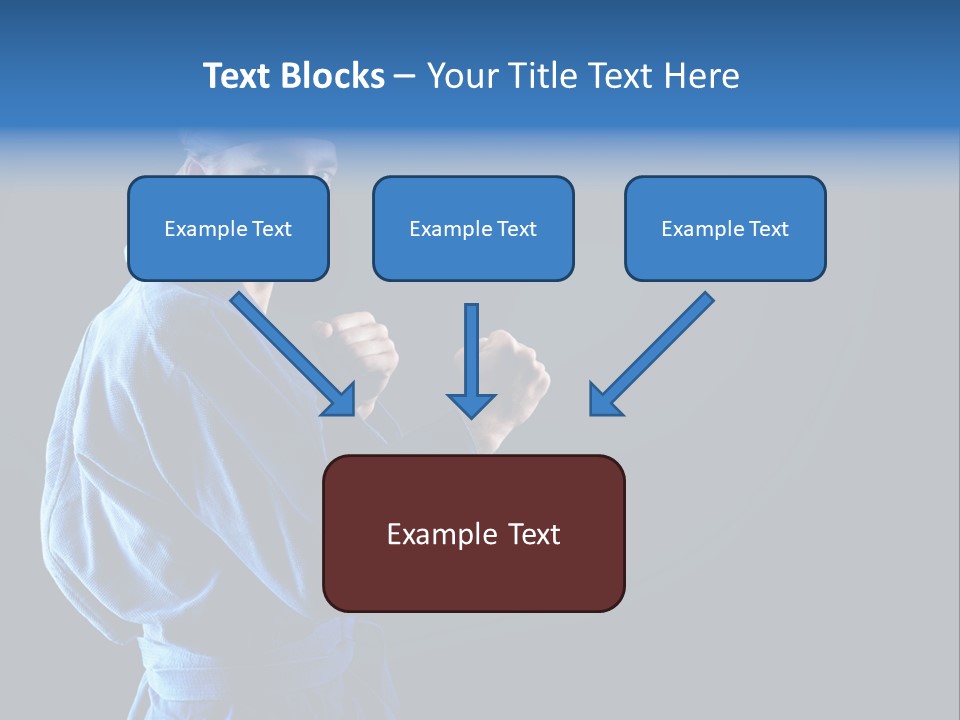 Text Blocks – Your Title Text Here

Example Text

Example Text

Example Text

Example Text